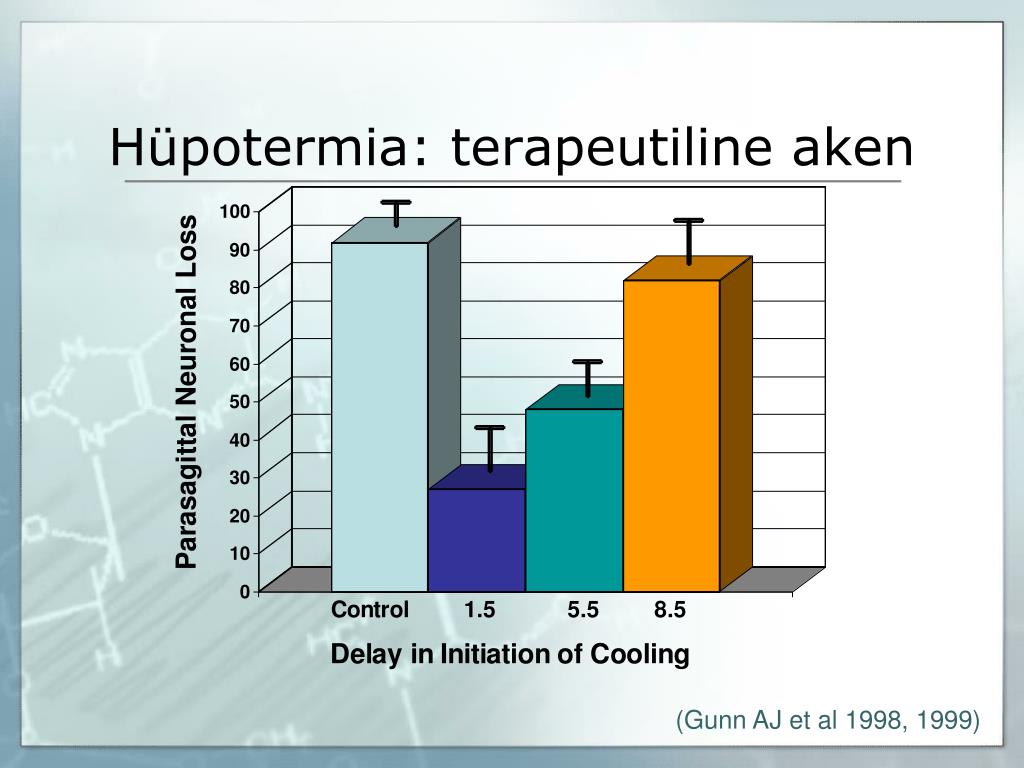 Hüpotermia: terapeutiline aken

Parasagittal Neuronal Loss

100
90
80
70
60
50
40
30
20
10
0

Control
1.5
5.5
8.5

Delay in Initiation of Cooling

(Gunn AJ et al 1998, 1999)